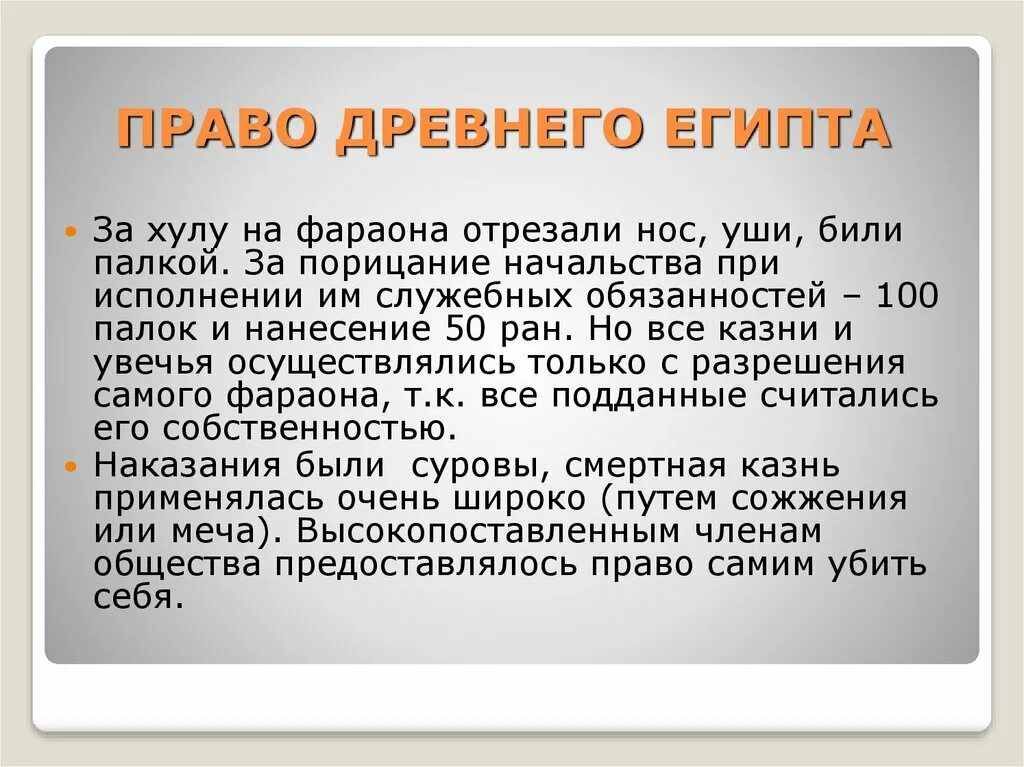 ПРАВО ДРЕВНЕГО ЕГИПТА

За хулу на фараона отрезали нос, уши, били палкой. За порицание начальства при исполнении им служебных обязанностей – 100 палок и нанесение 50 ран. Но все казни и увечья осуществлялись только с разрешения самого фараона, т.к. все подданные считались его собственностью.

Наказания были суровы, смертная казнь применялась очень широко (путем сожжения или меча). Высокопоставленным членам общества предоставлялось право самим убить себя.